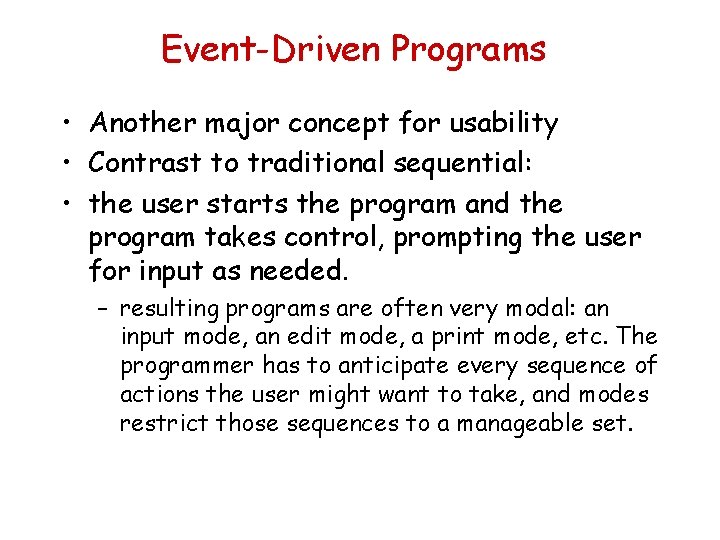 Event-Driven Programs

• Another major concept for usability
• Contrast to traditional sequential:
• the user starts the program and the program takes control, prompting the user for input as needed.
– resulting programs are often very modal: an input mode, an edit mode, a print mode, etc. The programmer has to anticipate every sequence of actions the user might want to take, and modes restrict those sequences to a manageable set.